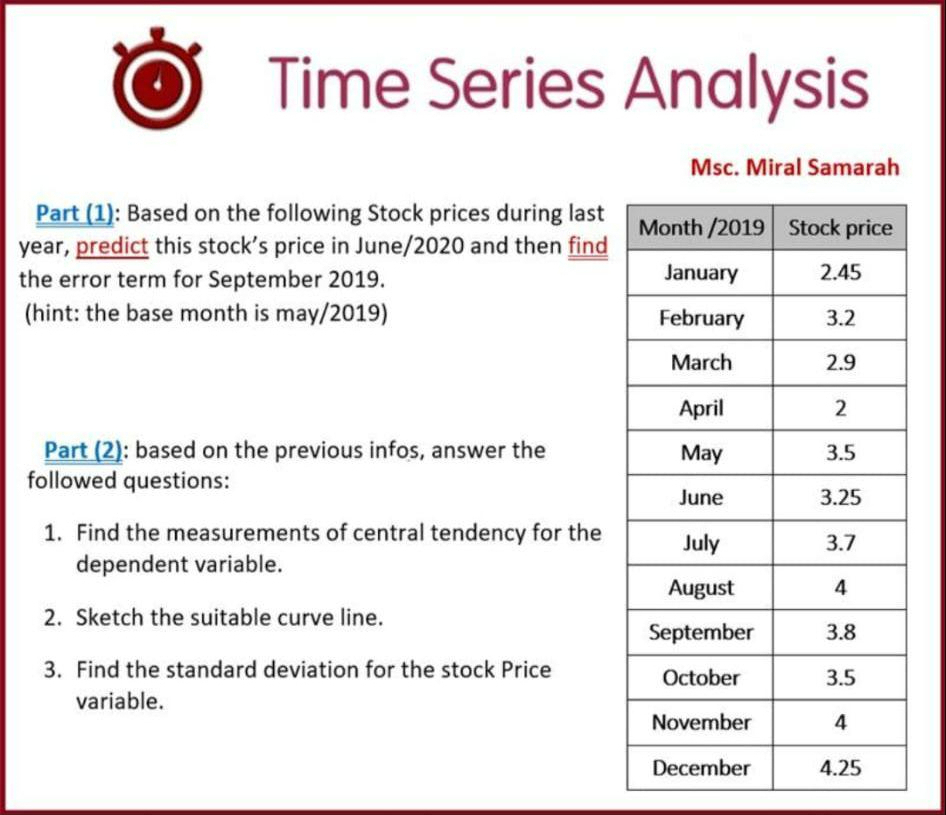 Time Series Analysis

Msc. Miral Samarah

Part (1): Based on the following Stock prices during last year, predict this stock's price in June/2020 and then find the error term for September 2019.
(hint: the base month is may/2019)

Part (2): based on the previous infos, answer the followed questions:

1. Find the measurements of central tendency for the dependent variable.
2. Sketch the suitable curve line.
3. Find the standard deviation for the stock Price variable.

| Month /2019 | Stock price |
|---|---|
| January | 2.45 |
| February | 3.2 |
| March | 2.9 |
| April | 2 |
| May | 3.5 |
| June | 3.25 |
| July | 3.7 |
| August | 4 |
| September | 3.8 |
| October | 3.5 |
| November | 4 |
| December | 4.25 |